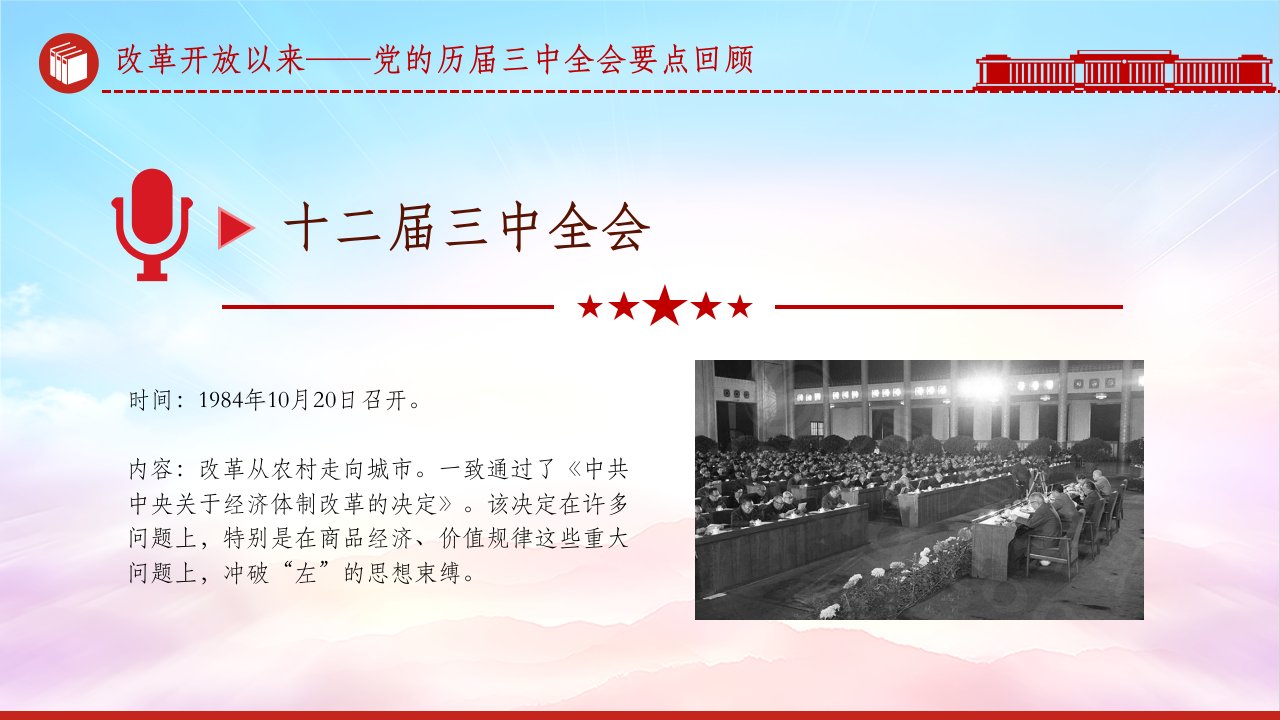 改革开放以来——党的历届三中全会要点回顾

十二届三中全会

时间：1984年10月20日召开。

内容：改革从农村走向城市。一致通过了《中共中央关于经济体制改革的决定》。该决定在许多问题上，特别是在商品经济、价值规律这些重大问题上，冲破“左”的思想束缚。